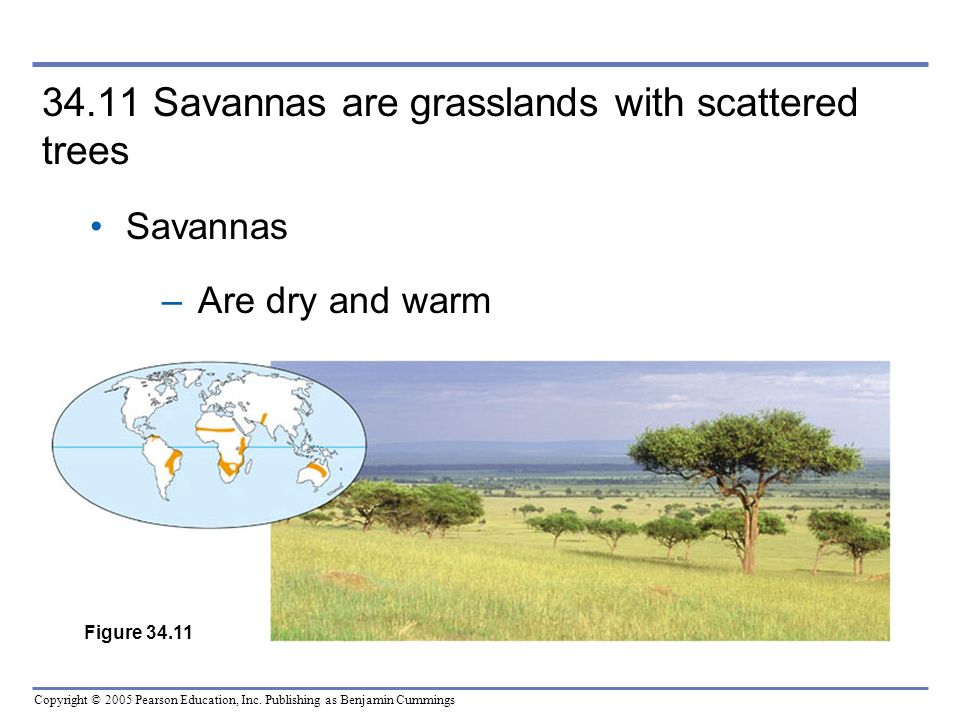 34.11 Savannas are grasslands with scattered trees

• Savannas

– Are dry and warm

Figure 34.11

Copyright © 2005 Pearson Education, Inc. Publishing as Benjamin Cummings